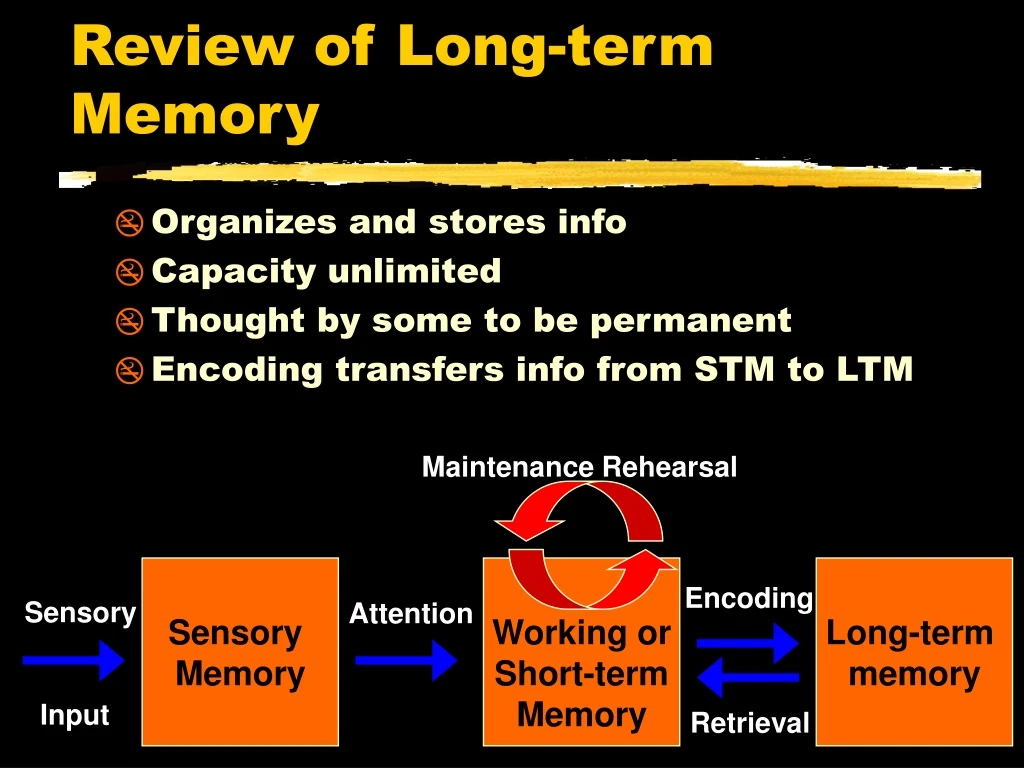 Review of Long-term Memory

Organizes and stores info
Capacity unlimited
Thought by some to be permanent
Encoding transfers info from STM to LTM

Maintenance Rehearsal

Sensory

Input

Sensory Memory

Attention

Working or Short-term Memory

Encoding

Retrieval

Long-term memory